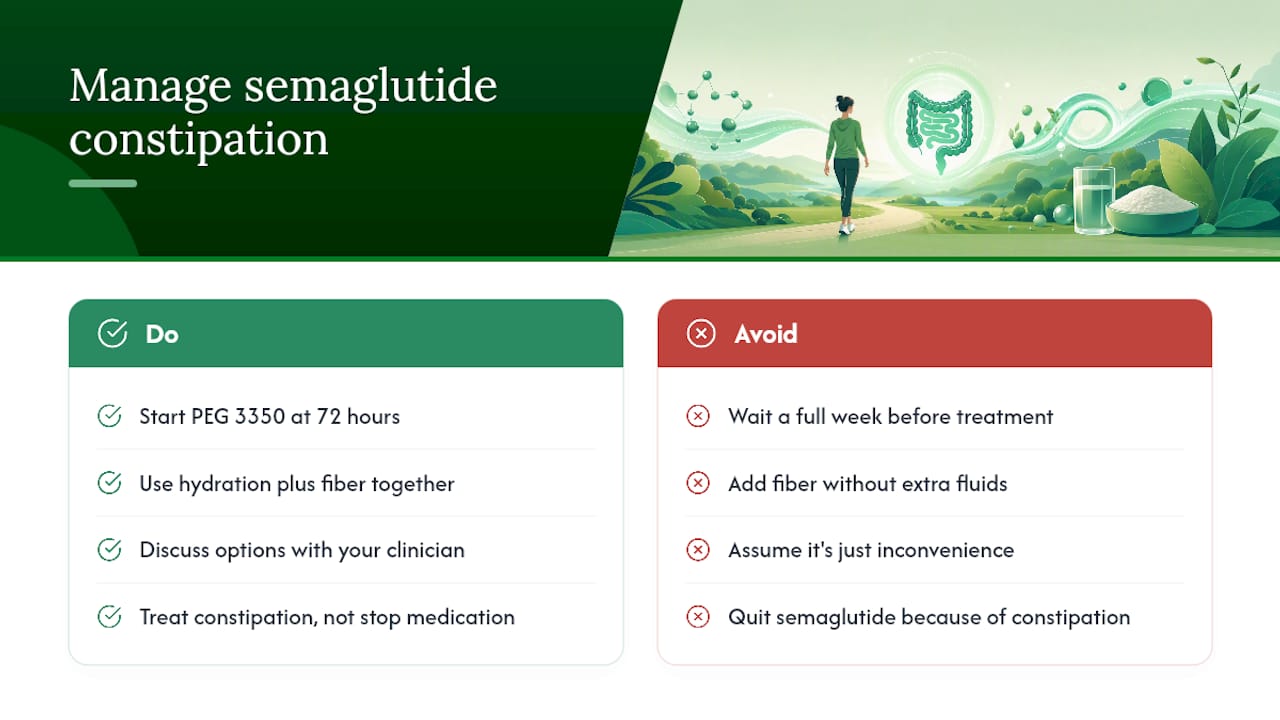 Manage semaglutide constipation

Do

Start PEG 3350 at 72 hours

Use hydration plus fiber together

Discuss options with your clinician

Treat constipation, not stop medication

Avoid

Wait a full week before treatment

Add fiber without extra fluids

Assume it's just inconvenience

Quit semaglutide because of constipation